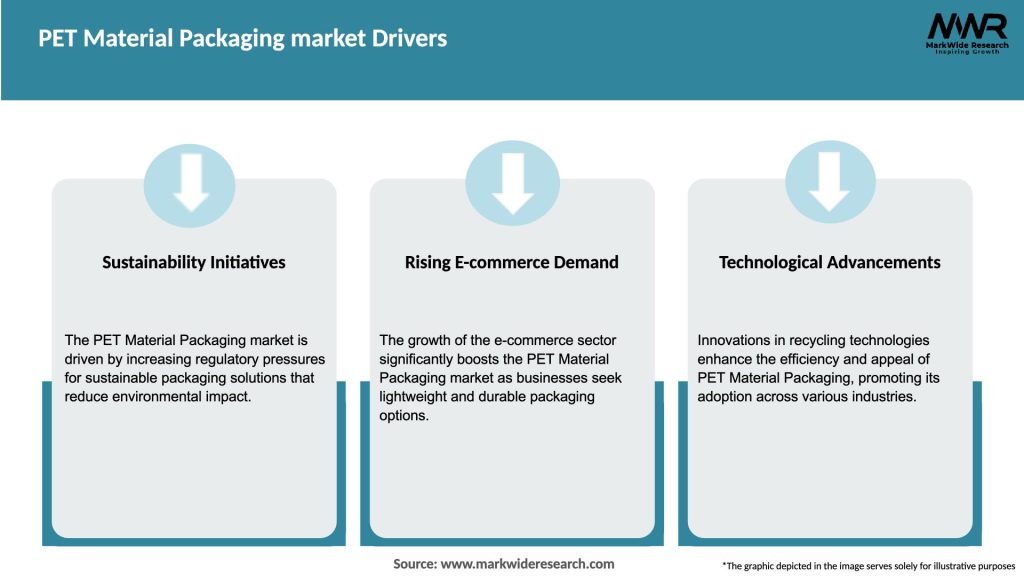 PET Material Packaging market Drivers

MWR
MarkWide Research
Inspiring Growth

Sustainability Initiatives

The PET Material Packaging market is driven by increasing regulatory pressures for sustainable packaging solutions that reduce environmental impact.

Rising E-commerce Demand

The growth of the e-commerce sector significantly boosts the PET Material Packaging market as businesses seek lightweight and durable packaging options.

Technological Advancements

Innovations in recycling technologies enhance the efficiency and appeal of PET Material Packaging, promoting its adoption across various industries.

Source: www.markwideresearch.com

*The graphic depicted in the image serves solely for illustrative purposes